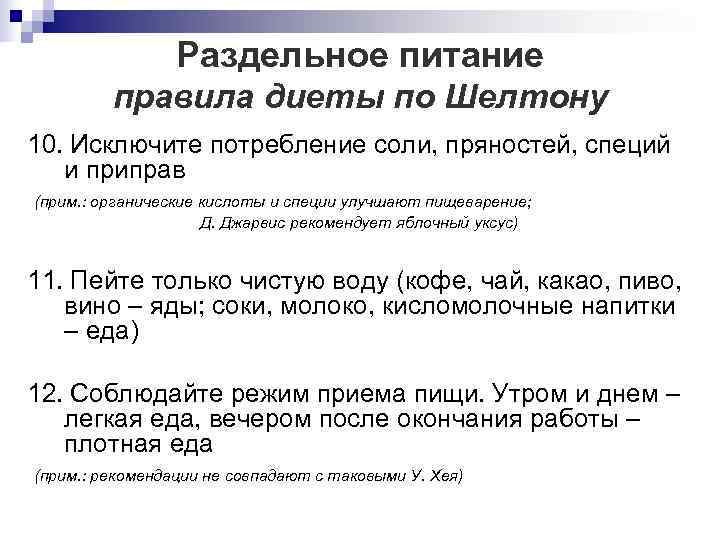 Раздельное питание
правила диеты по Шелтону

10. Исключите потребление соли, пряностей, специй и приправ

(прим.: органические кислоты и специи улучшают пищеварение; Д. Джарвис рекомендует яблочный уксус)

11. Пейте только чистую воду (кофе, чай, какао, пиво, вино – яды; соки, молоко, кисломолочные напитки – еда)

12. Соблюдайте режим приема пищи. Утром и днем – легкая еда, вечером после окончания работы – плотная еда

(прим.: рекомендации не совпадают с таковыми У. Хея)